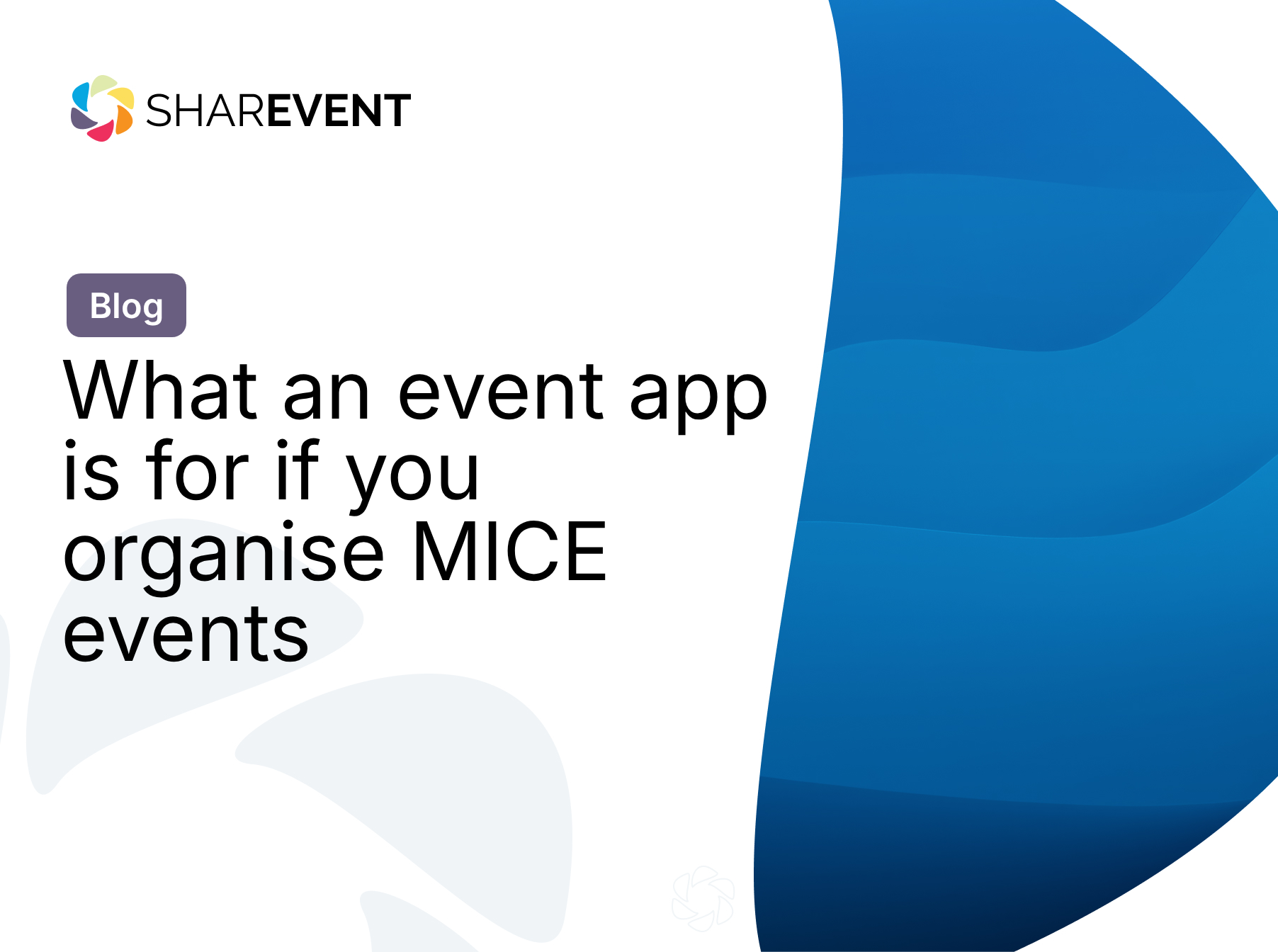 SHAREVENT

Blog

What an event app is for if you organise MICE events